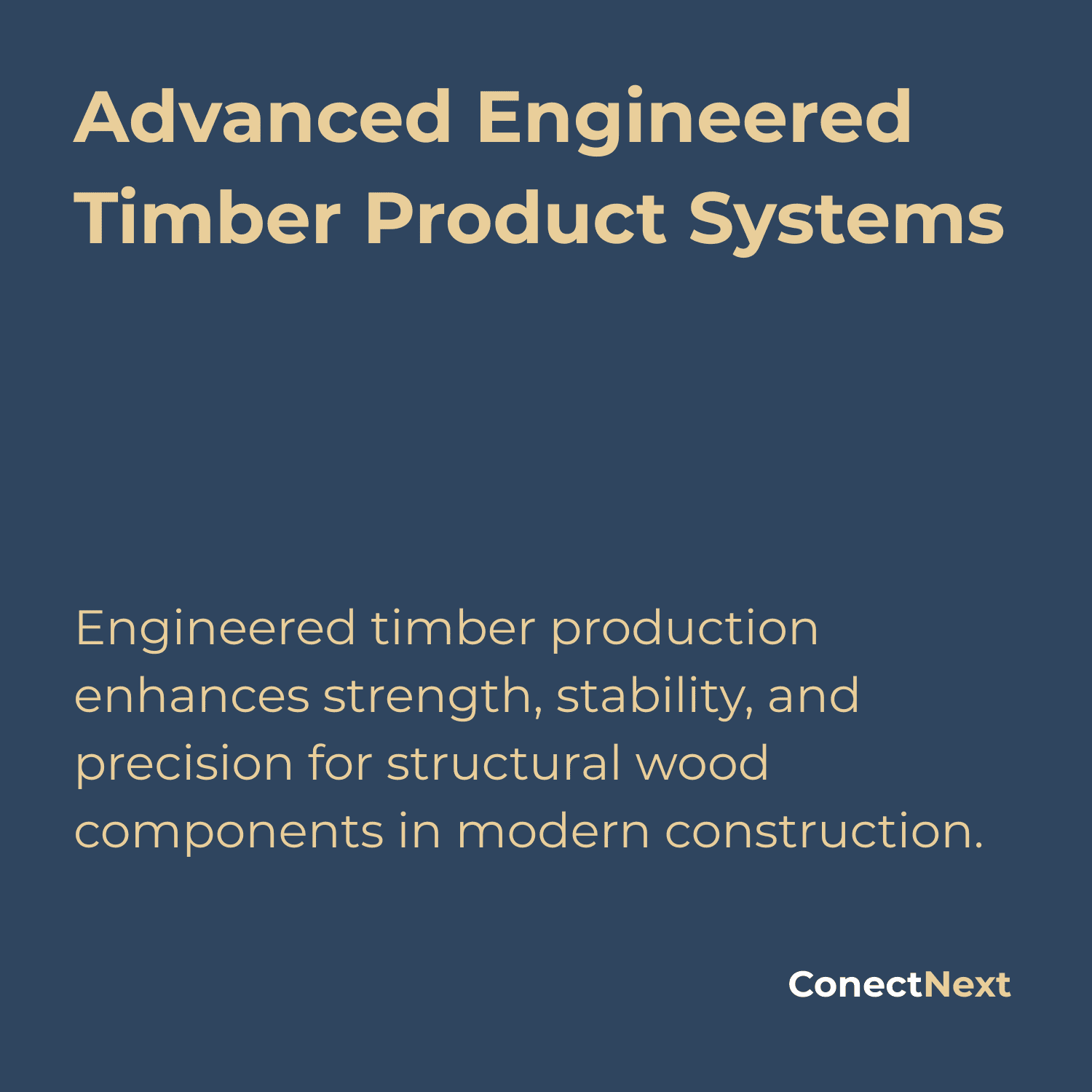 Advanced Engineered Timber Product Systems

Engineered timber production enhances strength, stability, and precision for structural wood components in modern construction.

ConectNext